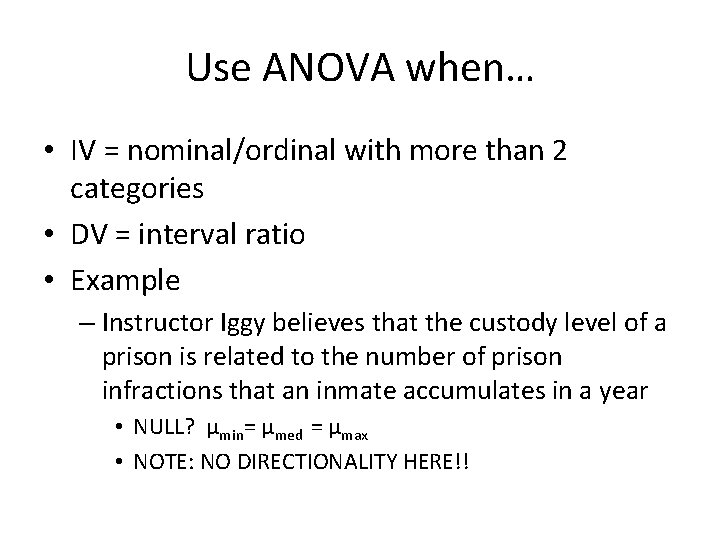 Use ANOVA when…

• IV = nominal/ordinal with more than 2 categories
• DV = interval ratio
• Example
– Instructor Iggy believes that the custody level of a prison is related to the number of prison infractions that an inmate accumulates in a year
• NULL? $\mu_{min} = \mu_{med} = \mu_{max}$
• NOTE: NO DIRECTIONALITY HERE!!